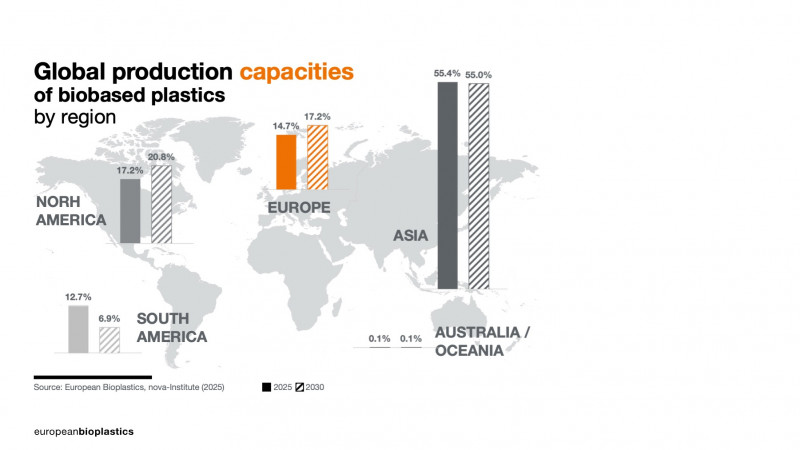 Global production capacities
of biobased plastics
by region

17.2%
20.8%
NORH AMERICA

14.7%
17.2%
EUROPE

55.4%
55.0%
ASIA

12.7%
6.9%
SOUTH AMERICA

0.1%
0.1%
AUSTRALIA / OCEANIA

Source: European Bioplastics, nova-Institute (2025)

2025 2030

europeanbioplastics